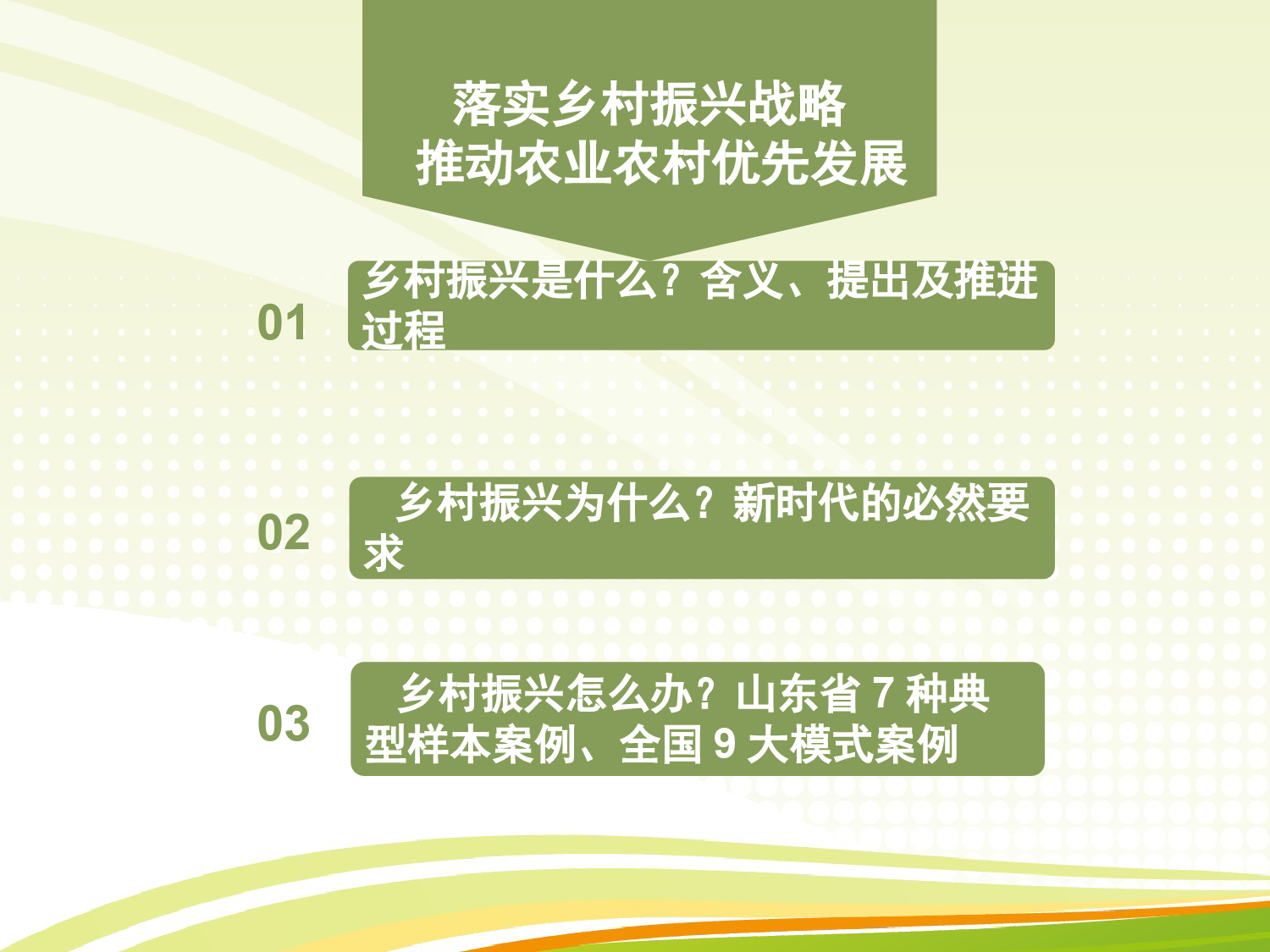 落实乡村振兴战略
推动农业农村优先发展

01 乡村振兴是什么？含义、提出及推进过程

02 乡村振兴为什么？新时代的必然要求

03 乡村振兴怎么办？山东省 7 种典型样本案例、全国 9 大模式案例